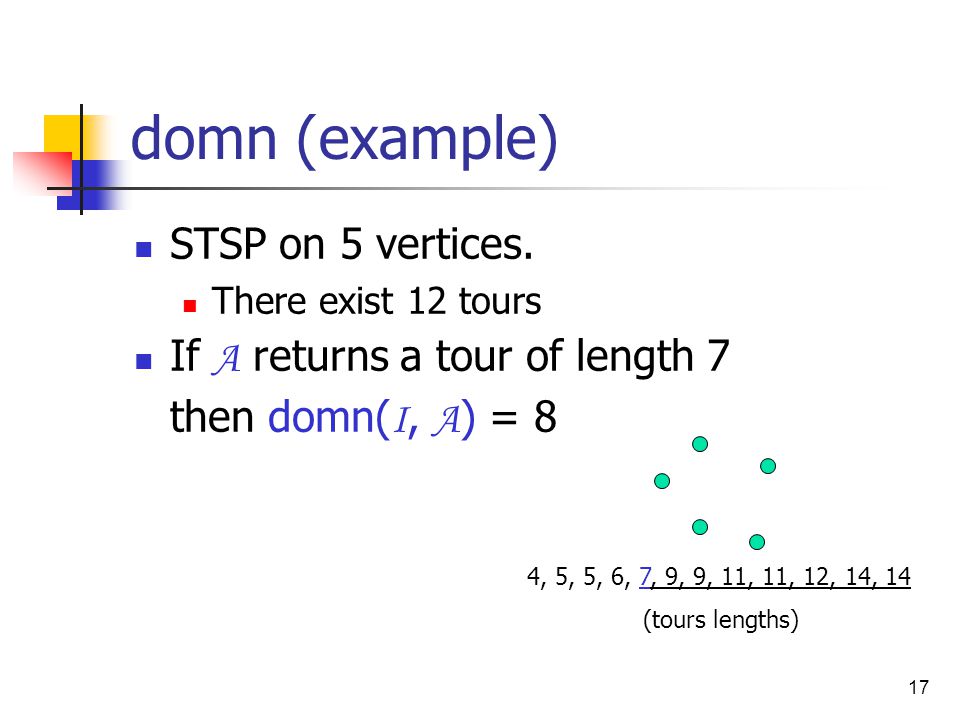 domn (example)

STSP on 5 vertices.

There exist 12 tours

If $\mathcal{A}$ returns a tour of length 7 then domn($\mathcal{I}$, $\mathcal{A}$) = 8

4, 5, 5, 6, 7, 9, 9, 11, 11, 12, 14, 14

(tours lengths)

17